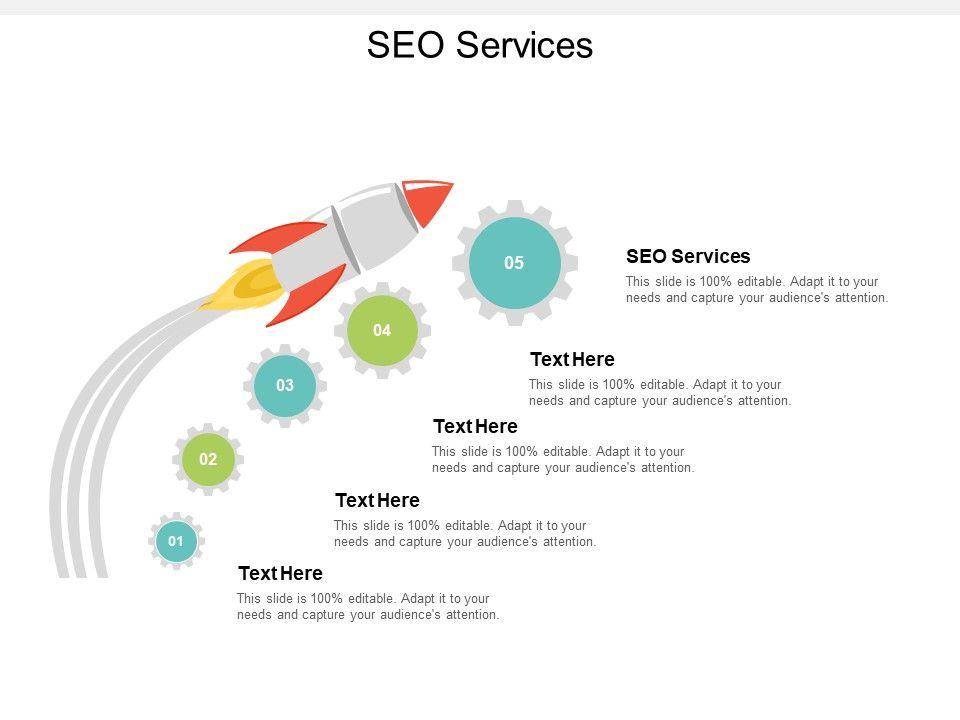 SEO Services

05

SEO Services

This slide is 100% editable. Adapt it to your needs and capture your audience's attention.

04

Text Here

This slide is 100% editable. Adapt it to your needs and capture your audience's attention.

03

Text Here

This slide is 100% editable. Adapt it to your needs and capture your audience's attention.

02

Text Here

This slide is 100% editable. Adapt it to your needs and capture your audience's attention.

01

Text Here

This slide is 100% editable. Adapt it to your needs and capture your audience's attention.